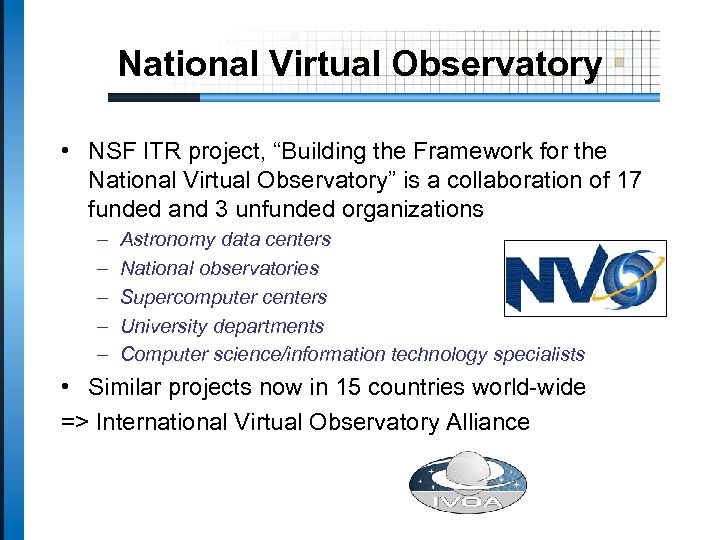 National Virtual Observatory

• NSF ITR project, “Building the Framework for the National Virtual Observatory” is a collaboration of 17 funded and 3 unfunded organizations
– Astronomy data centers
– National observatories
– Supercomputer centers
– University departments
– Computer science/information technology specialists

NVO

• Similar projects now in 15 countries world-wide
=> International Virtual Observatory Alliance

IVOA